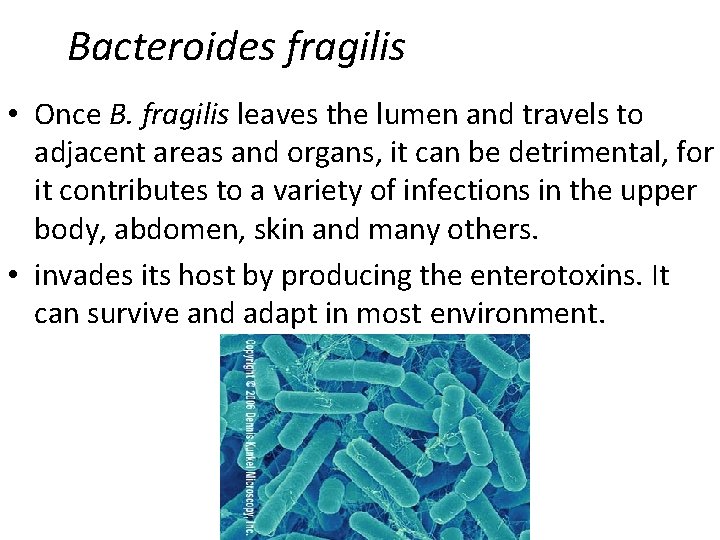 Bacteroides fragilis

• Once B. fragilis leaves the lumen and travels to adjacent areas and organs, it can be detrimental, for it contributes to a variety of infections in the upper body, abdomen, skin and many others.

• invades its host by producing the enterotoxins. It can survive and adapt in most environment.

Copyright © 2006 Dennis Kunkel Microscopy, Inc.